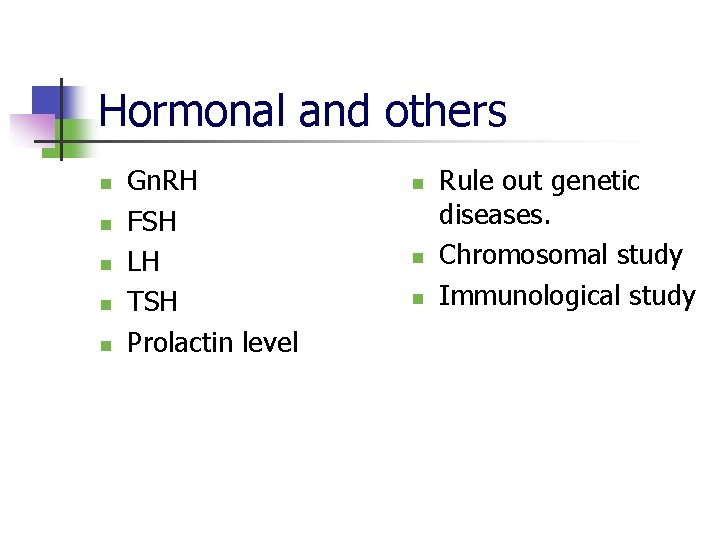 Hormonal and others

- GnRH
- FSH
- LH
- TSH
- Prolactin level

- Rule out genetic diseases.
- Chromosomal study
- Immunological study